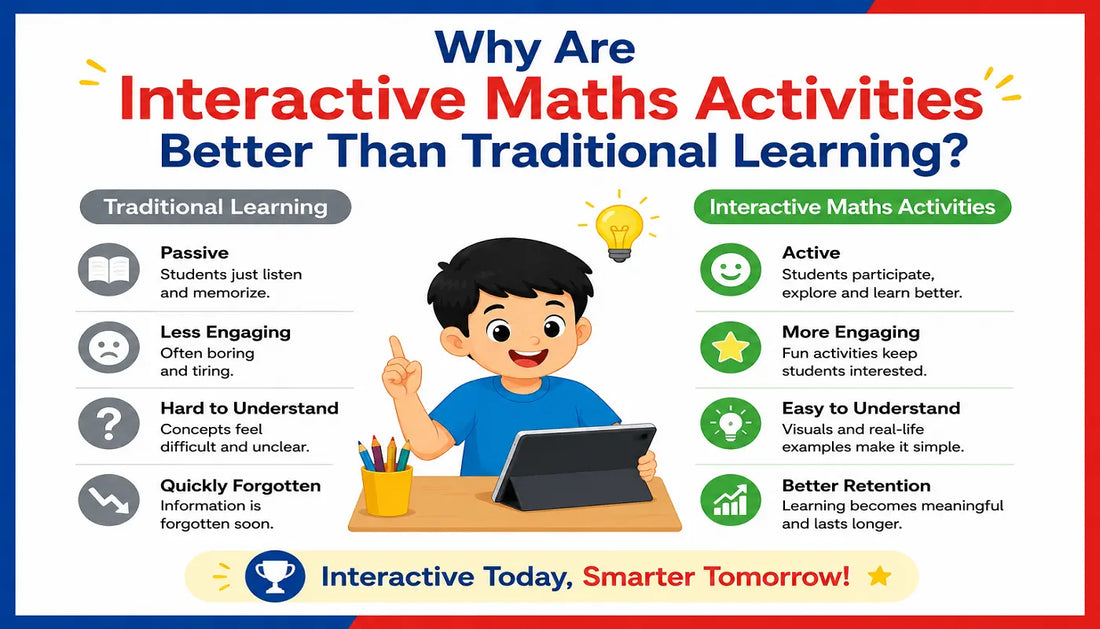 Why Are
Interactive Maths Activities
Better Than Traditional Learning?

Traditional Learning

Passive
Students just listen and memorize.

Less Engaging
Often boring and tiring.

Hard to Understand
Concepts feel difficult and unclear.

Quickly Forgotten
Information is forgotten soon.

Interactive Maths Activities

Active
Students participate, explore and learn better.

More Engaging
Fun activities keep students interested.

Easy to Understand
Visuals and real-life examples make it simple.

Better Retention
Learning becomes meaningful and lasts longer.

Interactive Today, Smarter Tomorrow!